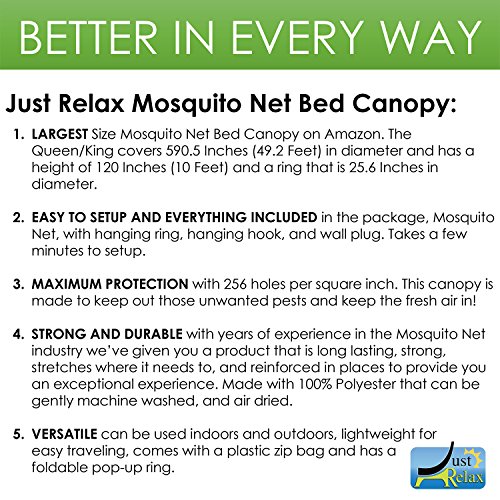 BETTER IN EVERY WAY

Just Relax Mosquito Net Bed Canopy:

1. LARGEST Size Mosquito Net Bed Canopy on Amazon. The Queen/King covers 590.5 Inches (49.2 Feet) in diameter and has a height of 120 Inches (10 Feet) and a ring that is 25.6 Inches in diameter.

2. EASY TO SETUP AND EVERYTHING INCLUDED in the package, Mosquito Net, with hanging ring, hanging hook, and wall plug. Takes a few minutes to setup.

3. MAXIMUM PROTECTION with 256 holes per square inch. This canopy is made to keep out those unwanted pests and keep the fresh air in!

4. STRONG AND DURABLE with years of experience in the Mosquito Net industry we've given you a product that is long lasting, strong, stretches where it needs to, and reinforced in places to provide you an exceptional experience. Made with 100% Polyester that can be gently machine washed, and air dried.

5. VERSATILE can be used indoors and outdoors, lightweight for easy traveling, comes with a plastic zip bag and has a foldable pop-up ring.

Just Relax